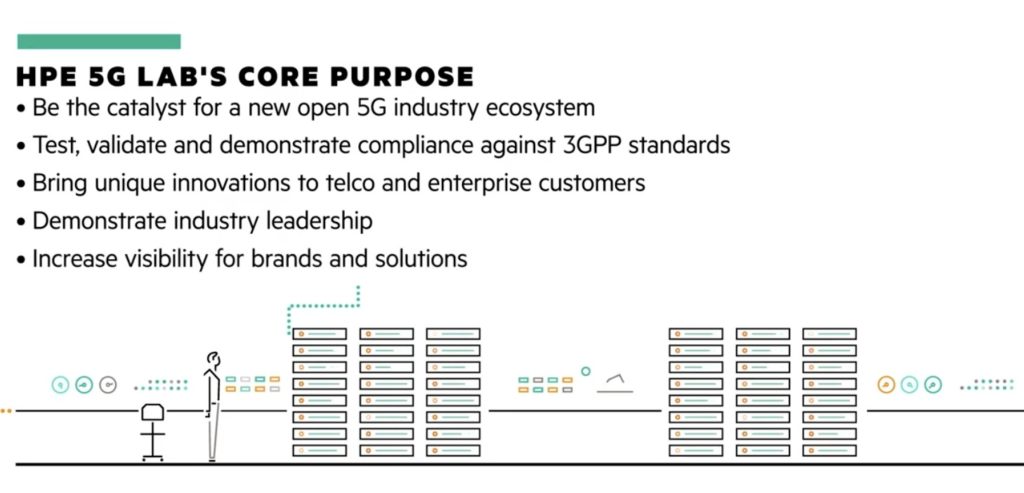 HPE 5G LAB'S CORE PURPOSE

• Be the catalyst for a new open 5G industry ecosystem
• Test, validate and demonstrate compliance against 3GPP standards
• Bring unique innovations to telco and enterprise customers
• Demonstrate industry leadership
• Increase visibility for brands and solutions